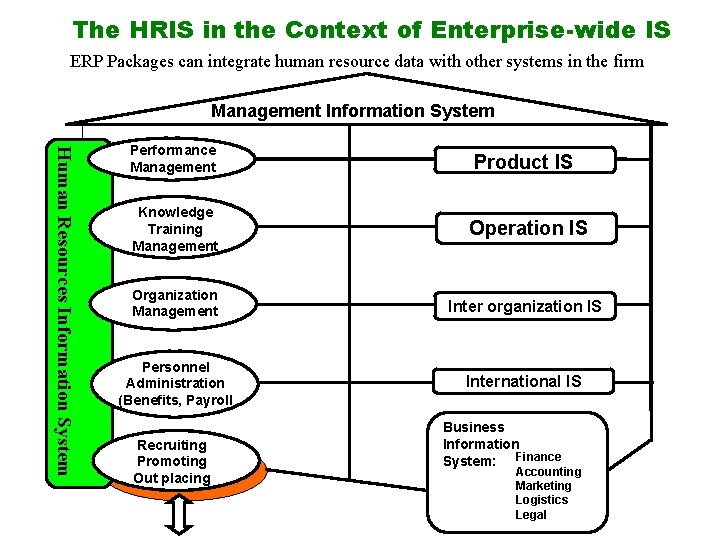 The HRIS in the Context of Enterprise-wide IS

ERP Packages can integrate human resource data with other systems in the firm

Management Information System

Human Resources Information System

Performance Management

Knowledge Training Management

Organization Management

Personnel Administration (Benefits, Payroll

Recruiting Promoting Out placing

Product IS

Operation IS

Inter organization IS

International IS

Business Information System: Finance Accounting Marketing Logistics Legal